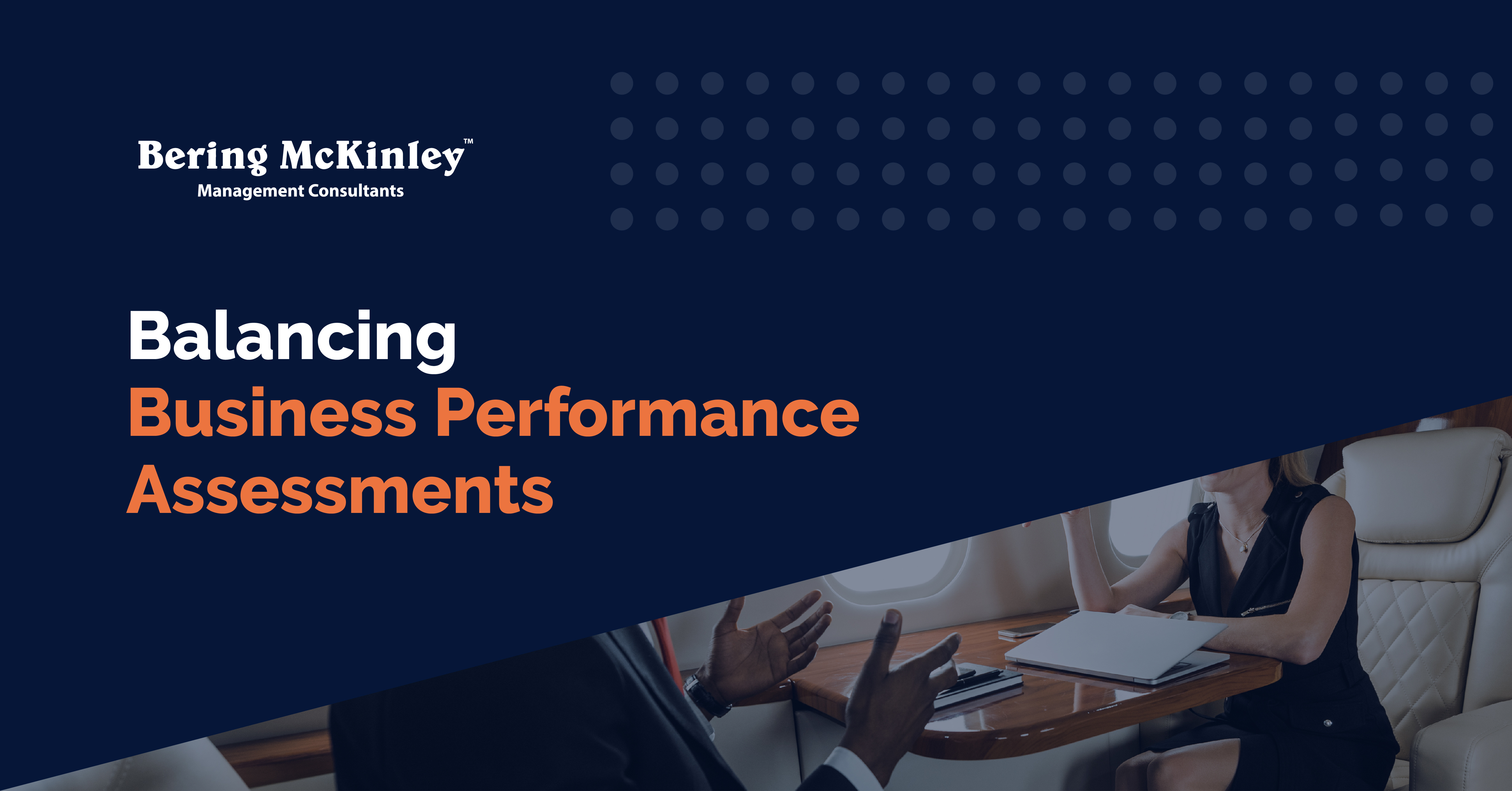 Bering McKinley™
Management Consultants

Balancing
Business Performance
Assessments